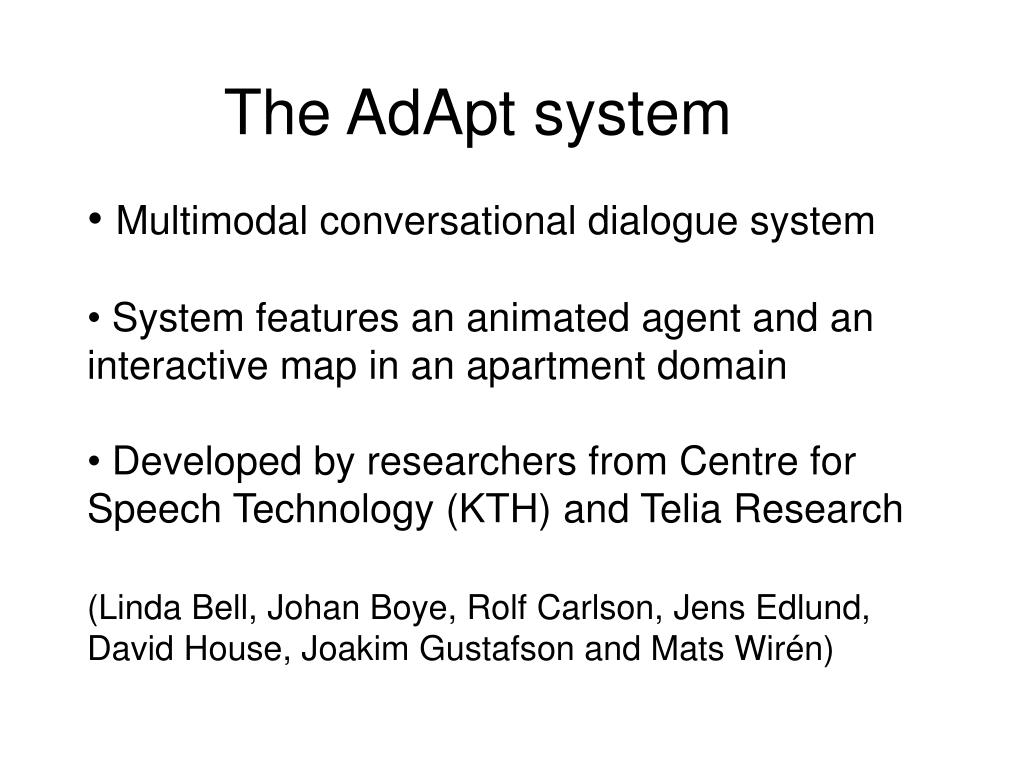 The AdApt system

• Multimodal conversational dialogue system

• System features an animated agent and an interactive map in an apartment domain

• Developed by researchers from Centre for Speech Technology (KTH) and Telia Research

(Linda Bell, Johan Boye, Rolf Carlson, Jens Edlund, David House, Joakim Gustafson and Mats Wirén)